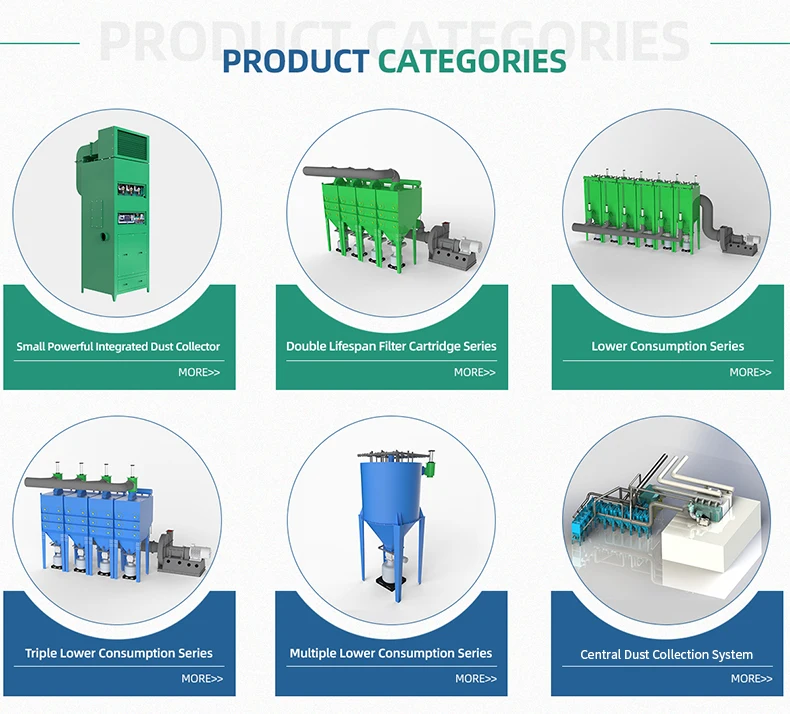 PRODUCT CATEGORIES

PRODUCT CATEGORIES

Small Powerful Integrated Dust Collector

MORE>>

Double Lifespan Filter Cartridge Series

MORE>>

Lower Consumption Series

MORE>>

Triple Lower Consumption Series

MORE>>

Multiple Lower Consumption Series

MORE>>

Central Dust Collection System

MORE>>